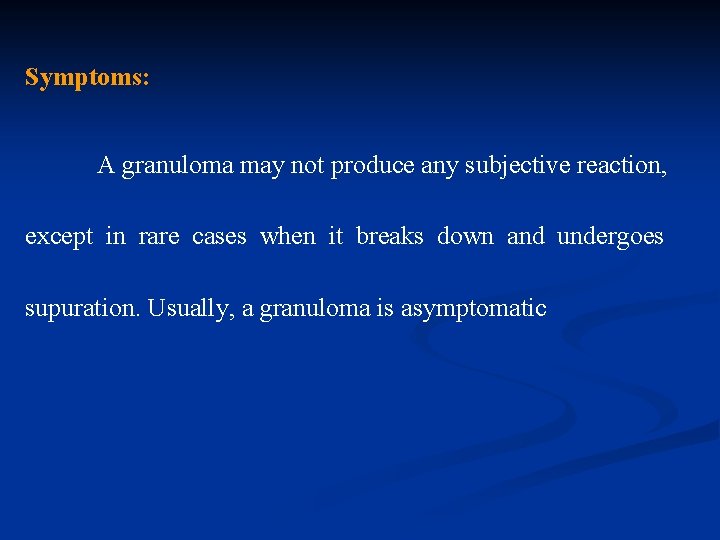 Symptoms:

A granuloma may not produce any subjective reaction, except in rare cases when it breaks down and undergoes supuration. Usually, a granuloma is asymptomatic